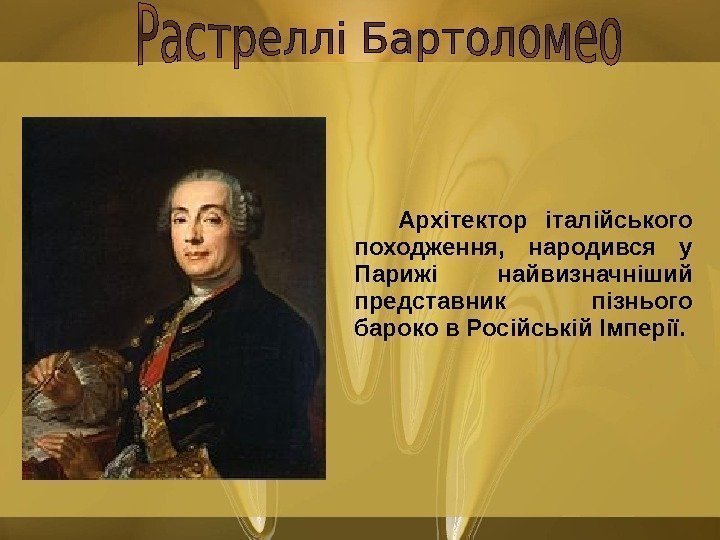 Растреллі Бартоломео

Архітектор італійського походження, народився у Парижі найвизначніший представник пізнього бароко в Російській Імперії.